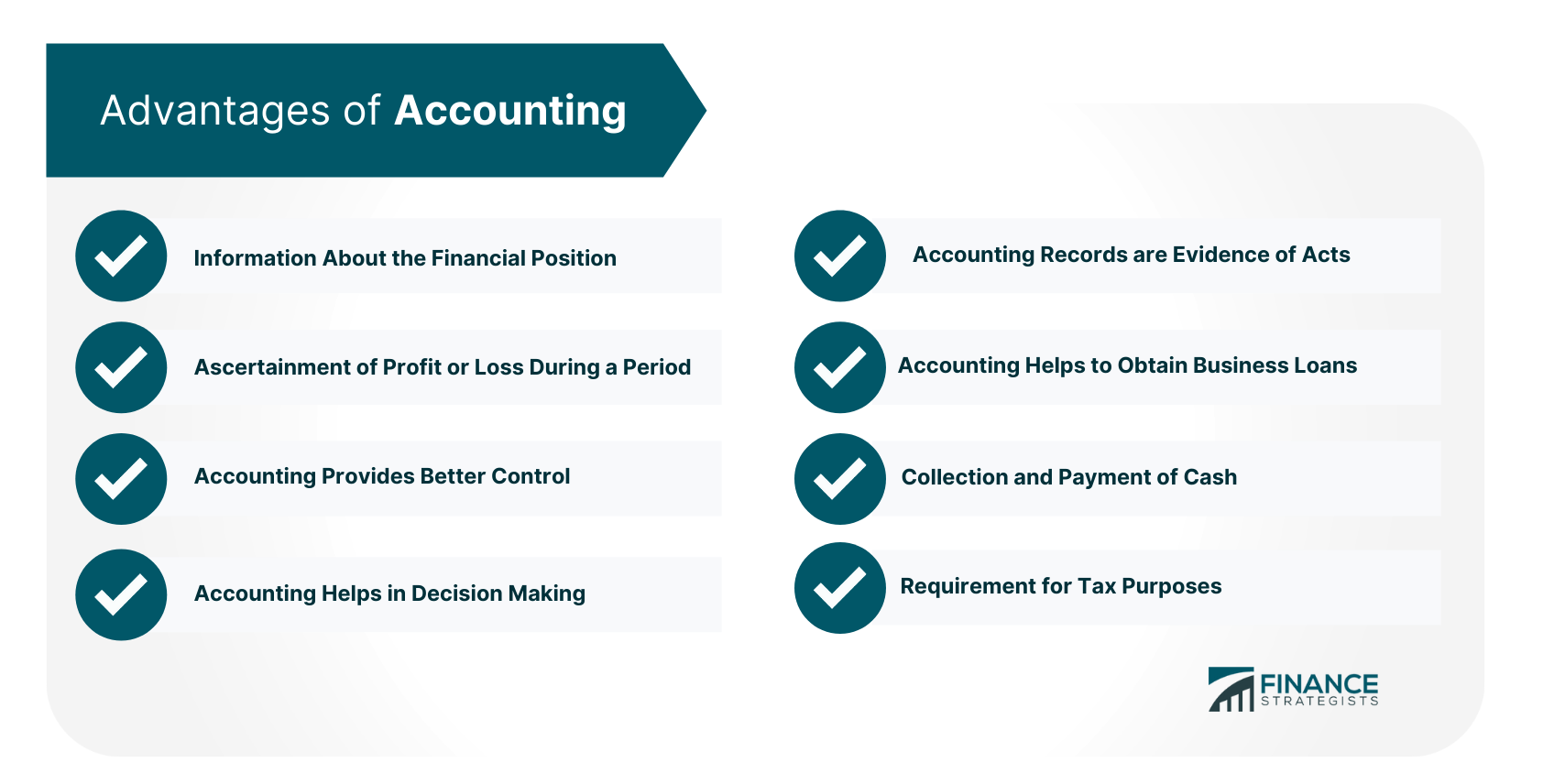 Advantages of Accounting

Information About the Financial Position

Ascertainment of Profit or Loss During a Period

Accounting Provides Better Control

Accounting Helps in Decision Making

Accounting Records are Evidence of Acts

Accounting Helps to Obtain Business Loans

Collection and Payment of Cash

Requirement for Tax Purposes

FINANCE STRATEGISTS